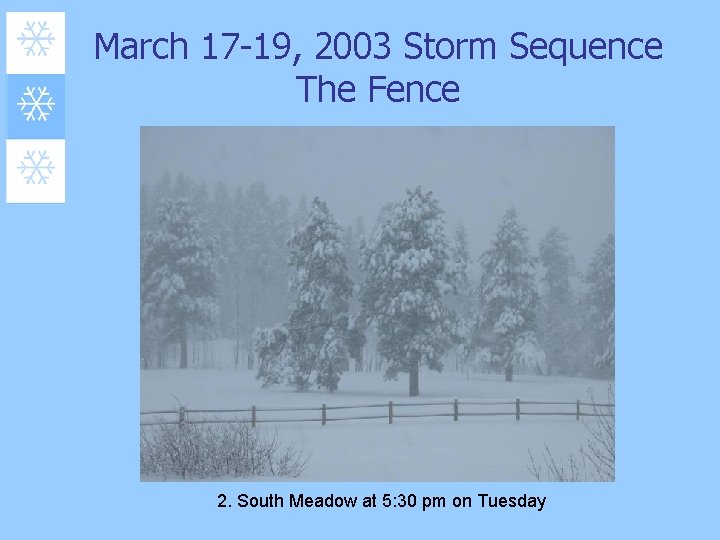 March 17-19, 2003 Storm Sequence
The Fence

2. South Meadow at 5:30 pm on Tuesday